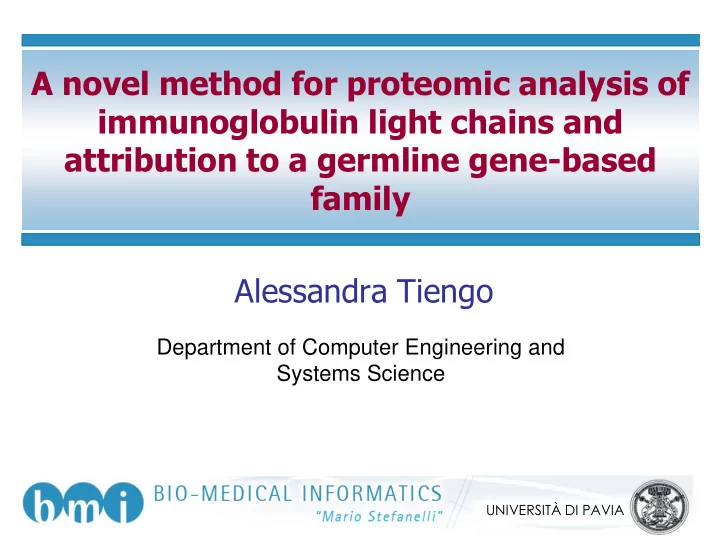 A novel method for proteomic analysis of immunoglobulin light chains and attribution to a germline gene-based family

Alessandra Tiengo

Department of Computer Engineering and Systems Science

bmi BIO-MEDICAL INFORMATICS "Mario Stefanelli"

UNIVERSITÀ DI PAVIA